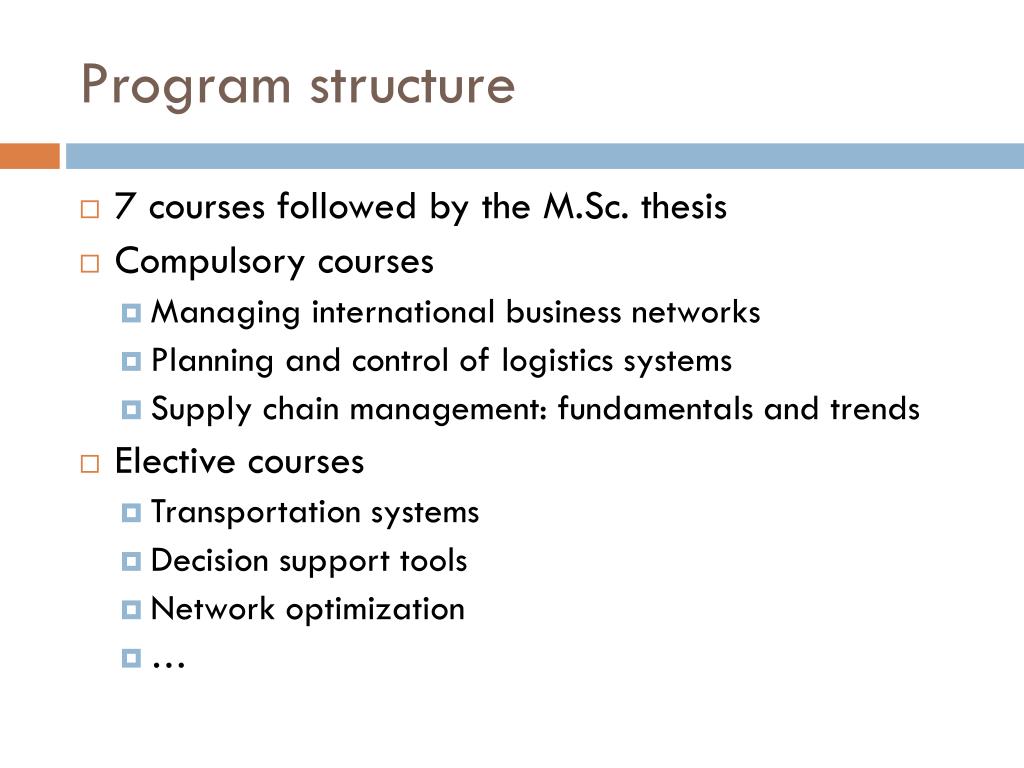 Program structure

7 courses followed by the M.Sc. thesis

Compulsory courses

Managing international business networks

Planning and control of logistics systems

Supply chain management: fundamentals and trends

Elective courses

Transportation systems

Decision support tools

Network optimization

…